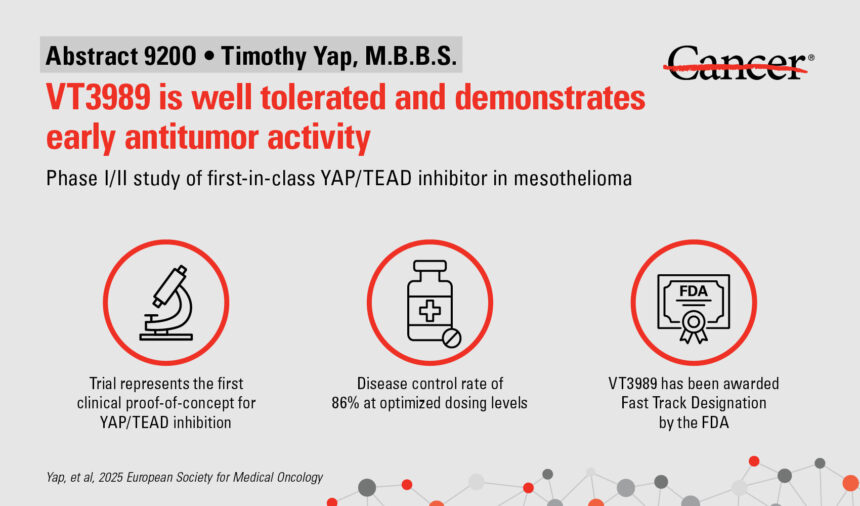 Abstract 9200 • Timothy Yap, M.B.B.S.

Cancer®

VT3989 is well tolerated and demonstrates early antitumor activity

Phase I/II study of first-in-class YAP/TEAD inhibitor in mesothelioma

Trial represents the first clinical proof-of-concept for YAP/TEAD inhibition

Disease control rate of 86% at optimized dosing levels

FDA

VT3989 has been awarded Fast Track Designation by the FDA

Yap, et al, 2025 European Society for Medical Oncology